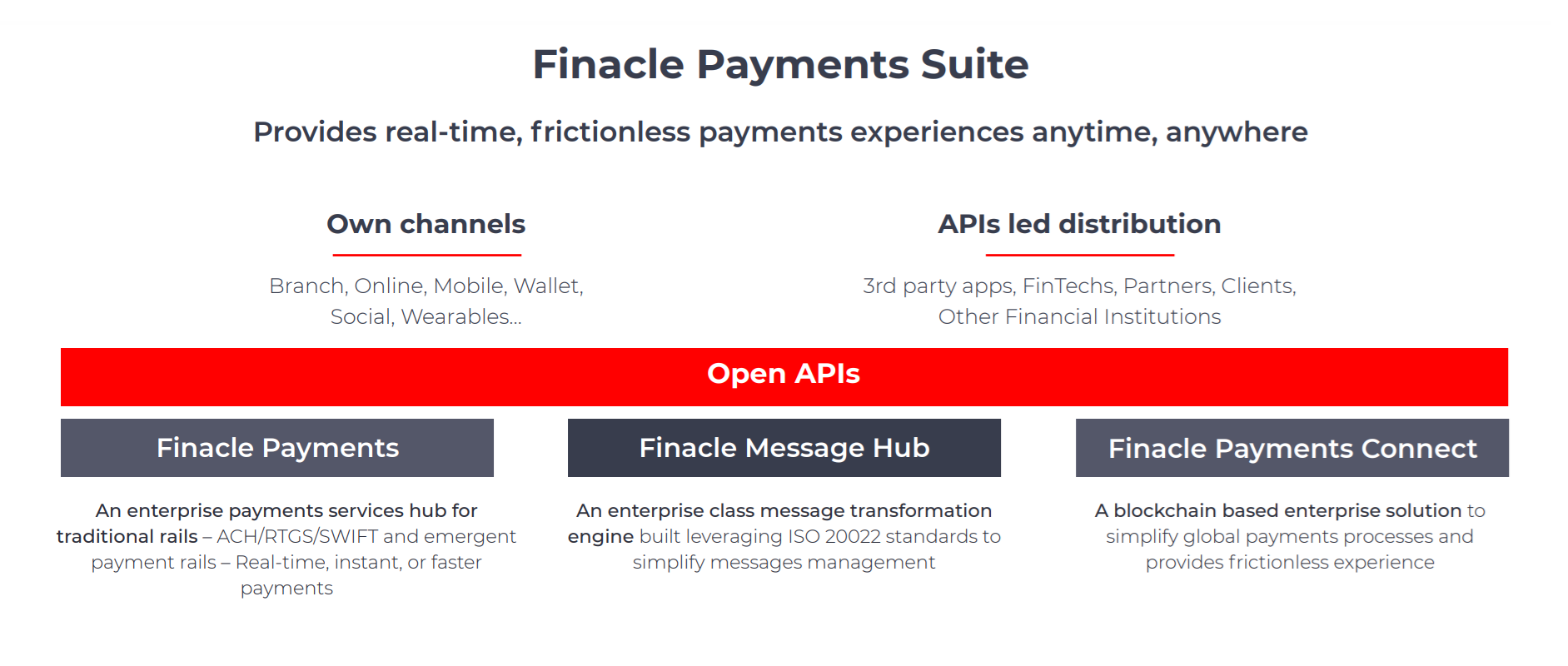 Finacle Payments Suite

Provides real-time, frictionless payments experiences anytime, anywhere

Own channels

Branch, Online, Mobile, Wallet, Social, Wearables...

APIs led distribution

3rd party apps, FinTechs, Partners, Clients, Other Financial Institutions

Open APIs

Finacle Payments

An enterprise payments services hub for traditional rails – ACH/RTGS/SWIFT and emergent payment rails – Real-time, instant, or faster payments

Finacle Message Hub

An enterprise class message transformation engine built leveraging ISO 20022 standards to simplify messages management

Finacle Payments Connect

A blockchain based enterprise solution to simplify global payments processes and provides frictionless experience